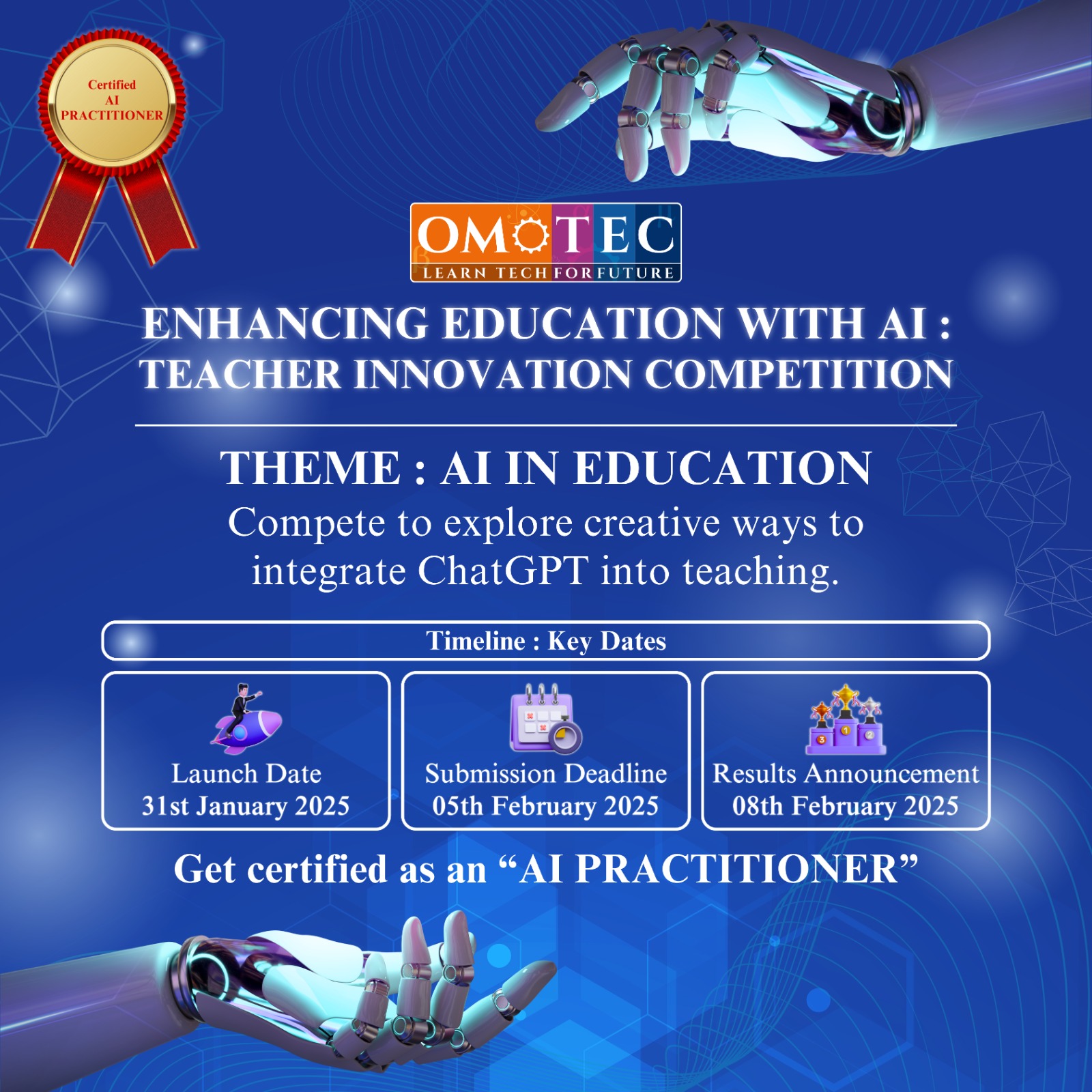 Certified
AI
PRACTITIONER

OMOTEC
LEARN TECH FOR FUTURE

ENHANCING EDUCATION WITH AI :
TEACHER INNOVATION COMPETITION

THEME : AI IN EDUCATION
Compete to explore creative ways to integrate ChatGPT into teaching.

Timeline : Key Dates

Launch Date
31st January 2025

Submission Deadline
05th February 2025

Results Announcement
08th February 2025

Get certified as an “AI PRACTITIONER”